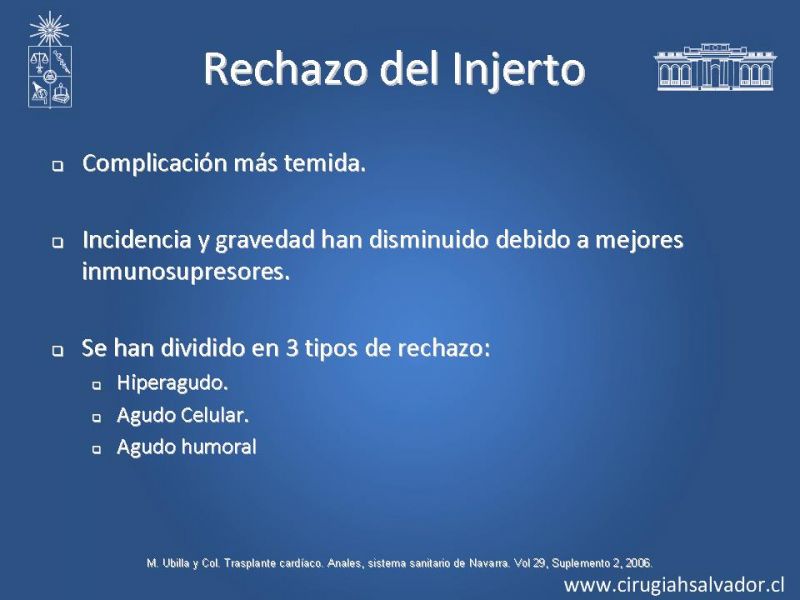 Rechazo del Injerto

Complicación más temida.

Incidencia y gravedad han disminuido debido a mejores inmunosupresores.

Se han dividido en 3 tipos de rechazo:

Hiperagudo.

Agudo Celular.

Agudo humoral

M. Ubilla y Col. Trasplante cardíaco. Anales, sistema sanitario de Navarra. Vol 29, Suplemento 2, 2006.

www.cirugiahsalvador.cl